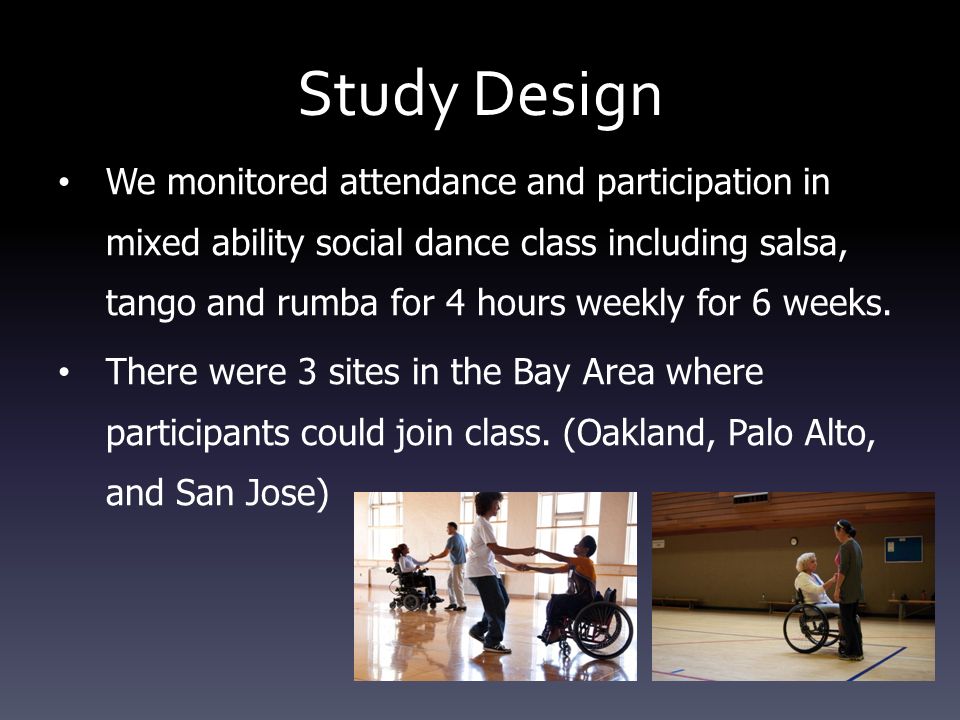 Study Design

• We monitored attendance and participation in mixed ability social dance class including salsa, tango and rumba for 4 hours weekly for 6 weeks.

• There were 3 sites in the Bay Area where participants could join class. (Oakland, Palo Alto, and San Jose)